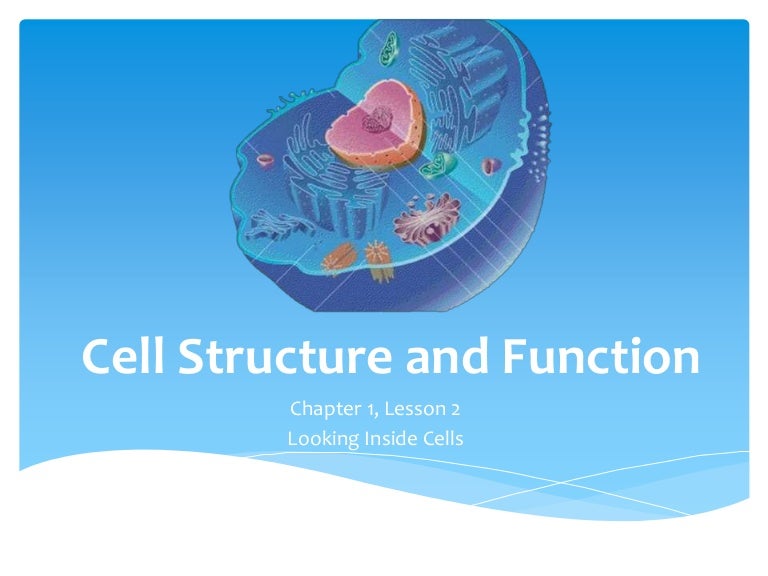 Cell Structure and Function

Chapter 1, Lesson 2
Looking Inside Cells